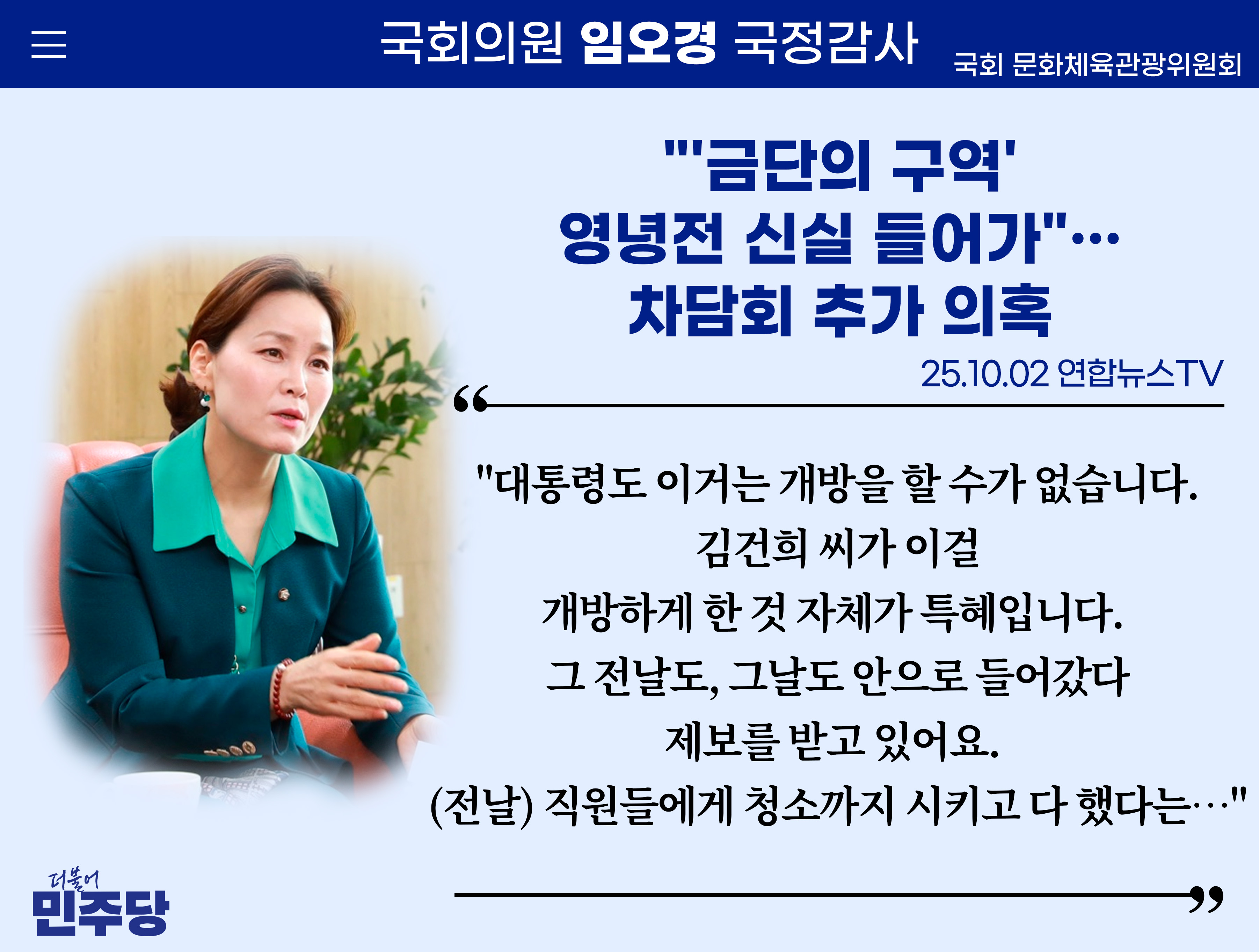 국회의원 임오경 국정감사

국회 문화체육관광위원회

"'금단의 구역' 영녕전 신실 들어가"… 차담회 추가 의혹

25.10.02 연합뉴스TV

"대통령도 이거는 개방을 할 수가 없습니다. 김건희 씨가 이걸 개방하게 한 것 자체가 특혜입니다. 그 전날도, 그날도 안으로 들어갔다 제보를 받고 있어요. (전날) 직원들에게 청소까지 시키고 다 했다는…"

더불어
민주당